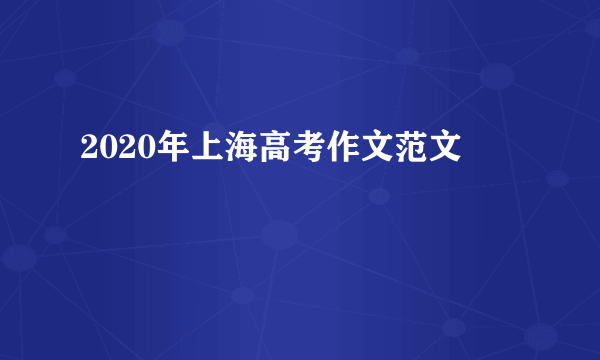 2020年上海高考作文范文